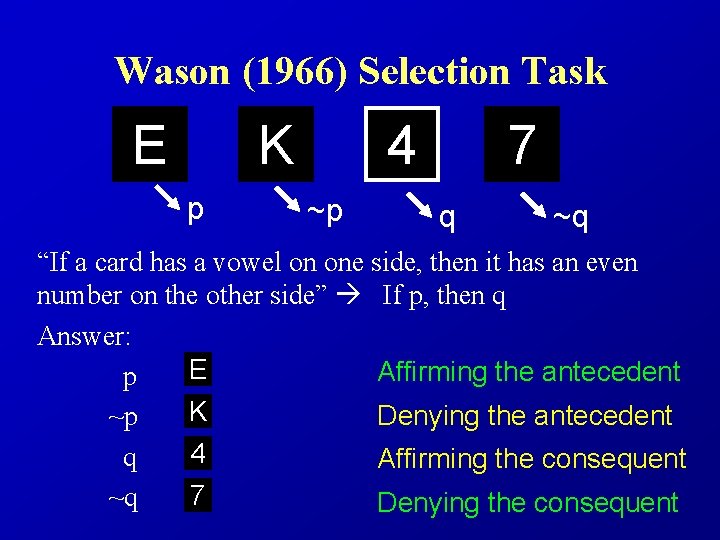 Wason (1966) Selection Task

E K 4 7

p ~p q ~q

"If a card has a vowel on one side, then it has an even number on the other side" → If p, then q

Answer:

p E Affirming the antecedent
~p K Denying the antecedent
q 4 Affirming the consequent
~q 7 Denying the consequent